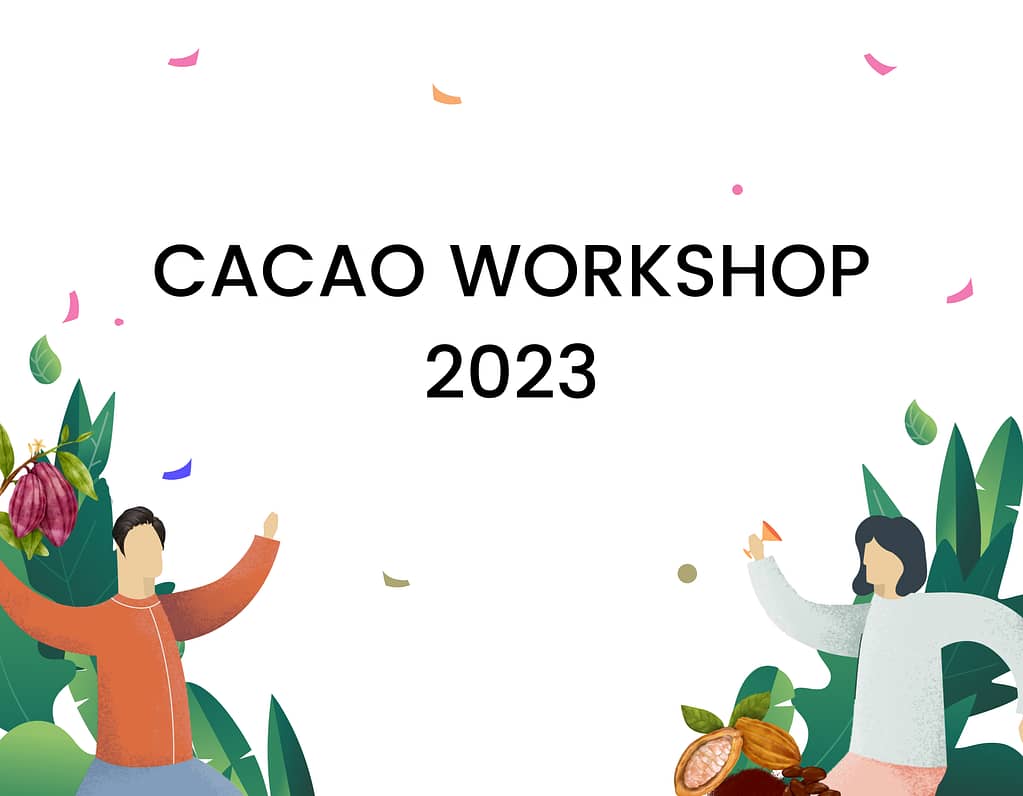 CACAO WORKSHOP
2023